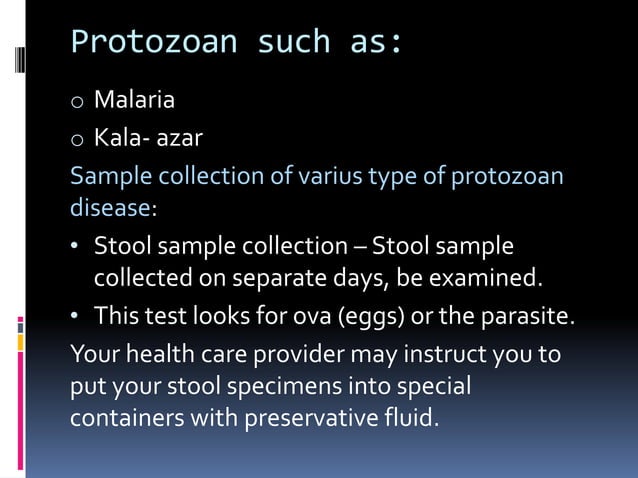 Protozoan such as:

o Malaria

o Kala- azar

Sample collection of varius type of protozoan disease:

• Stool sample collection – Stool sample collected on separate days, be examined.

• This test looks for ova (eggs) or the parasite.

Your health care provider may instruct you to put your stool specimens into special containers with preservative fluid.